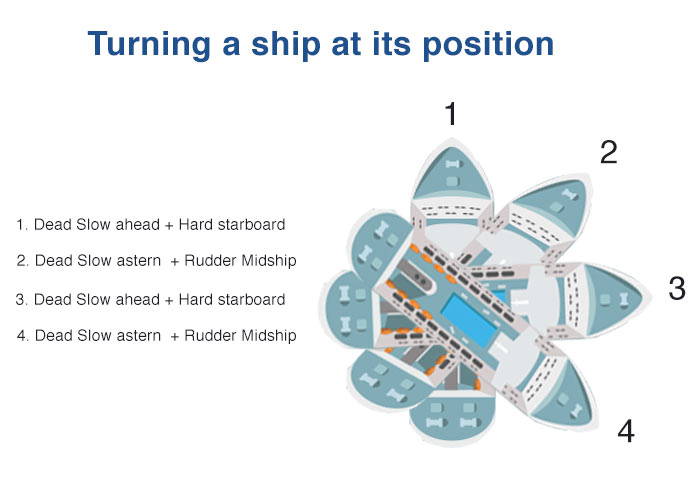 Turning a ship at its position

1. Dead Slow ahead + Hard starboard

2. Dead Slow astern + Rudder Midship

3. Dead Slow ahead + Hard starboard

4. Dead Slow astern + Rudder Midship

1

2

3

4